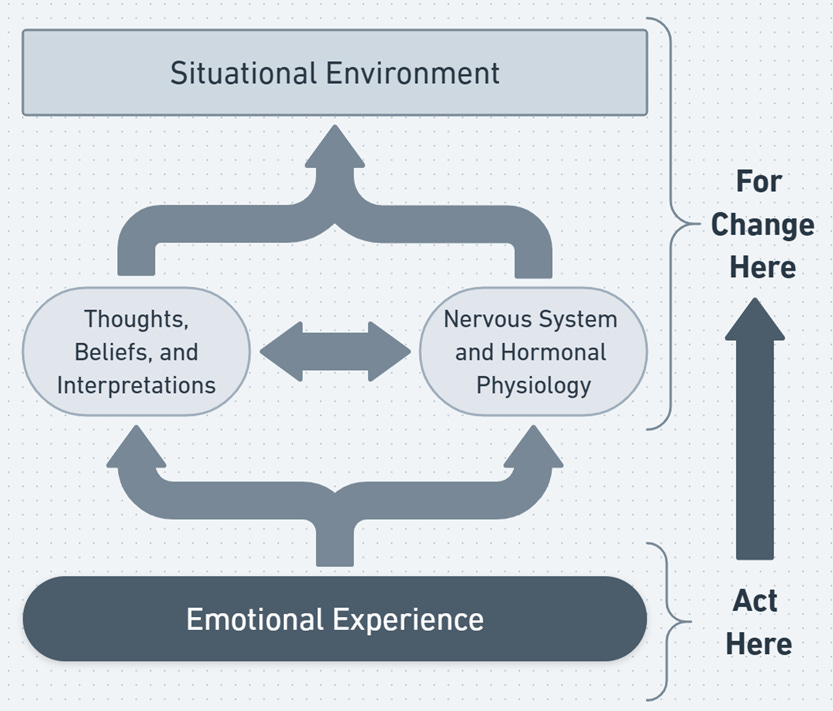 Situational Environment

Thoughts, Beliefs, and Interpretations

Nervous System and Hormonal Physiology

Emotional Experience

For Change Here

Act Here